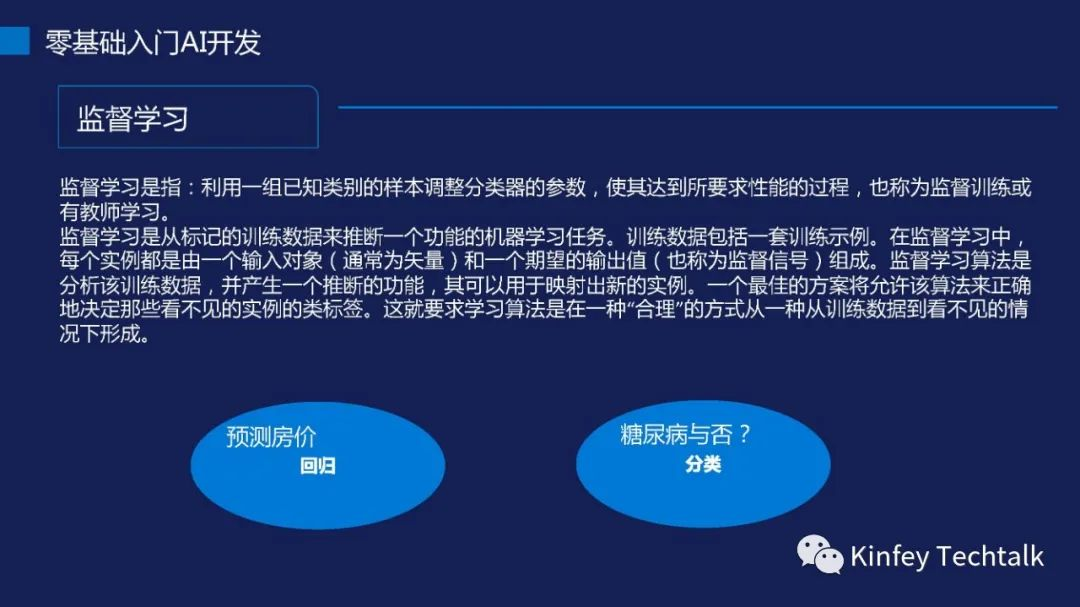 零基础入门AI开发

监督学习

监督学习是指：利用一组已知类别的样本调整分类器的参数，使其达到所要求性能的过程，也称为监督训练或有教师学习。
监督学习是从标记的训练数据来推断一个功能的机器学习任务。训练数据包括一套训练示例。在监督学习中，每个实例都是由一个输入对象（通常为矢量）和一个期望的输出值（也称为监督信号）组成。监督学习算法是分析该训练数据，并产生一个推断的功能，其可以用于映射出新的实例。一个最佳的方案将允许该算法来正确地决定那些看不见的实例的类标签。这就要求学习算法是在一种“合理”的方式从一种从训练数据到看不见的情况下形成。

预测房价
回归

糖尿病与否？
分类

Kinfey Techtalk